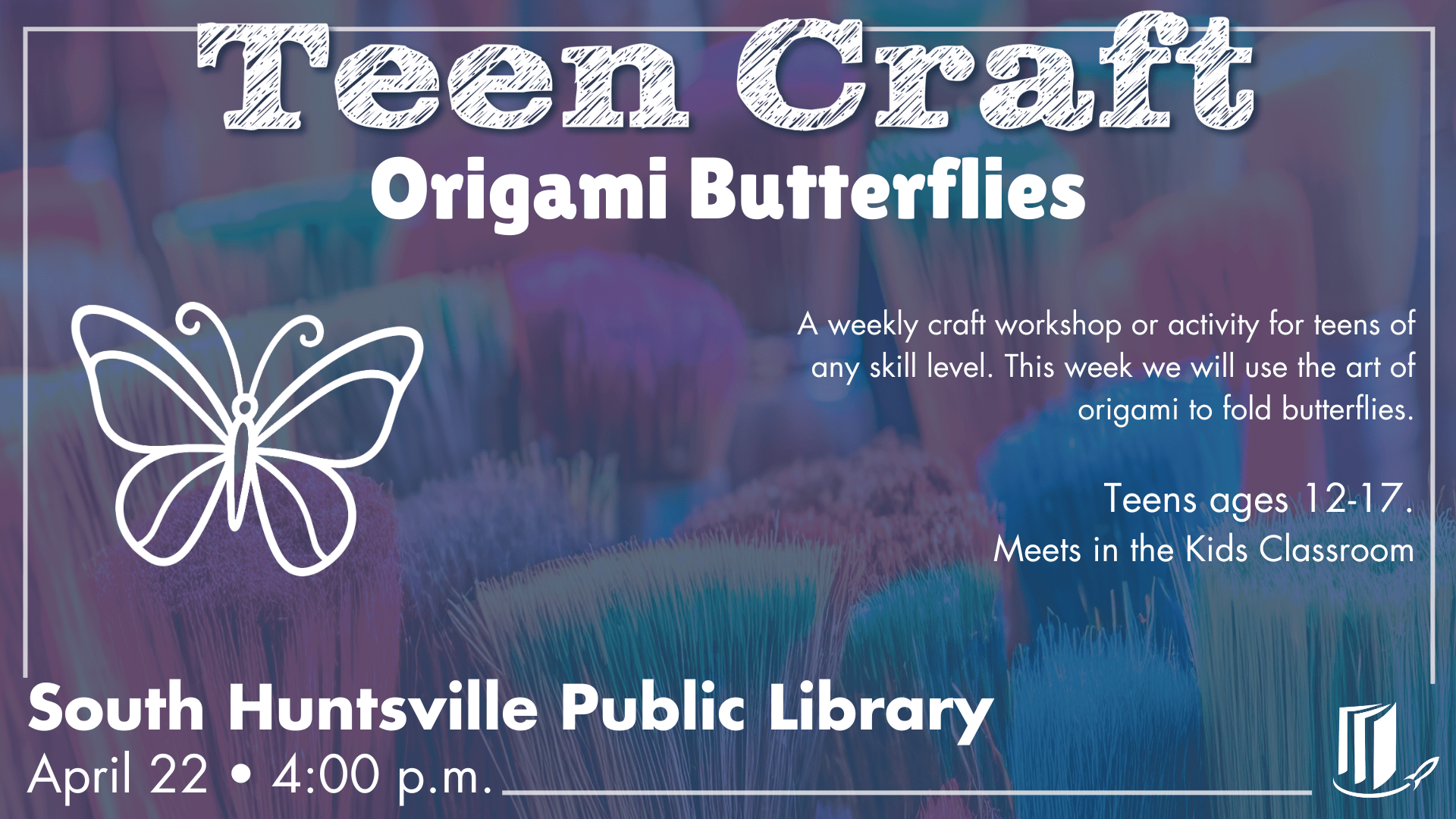 Teen Craft
Origami Butterflies

A weekly craft workshop or activity for teens of any skill level. This week we will use the art of origami to fold butterflies.

Teens ages 12-17.
Meets in the Kids Classroom

South Huntsville Public Library
April 22 • 4:00 p.m.